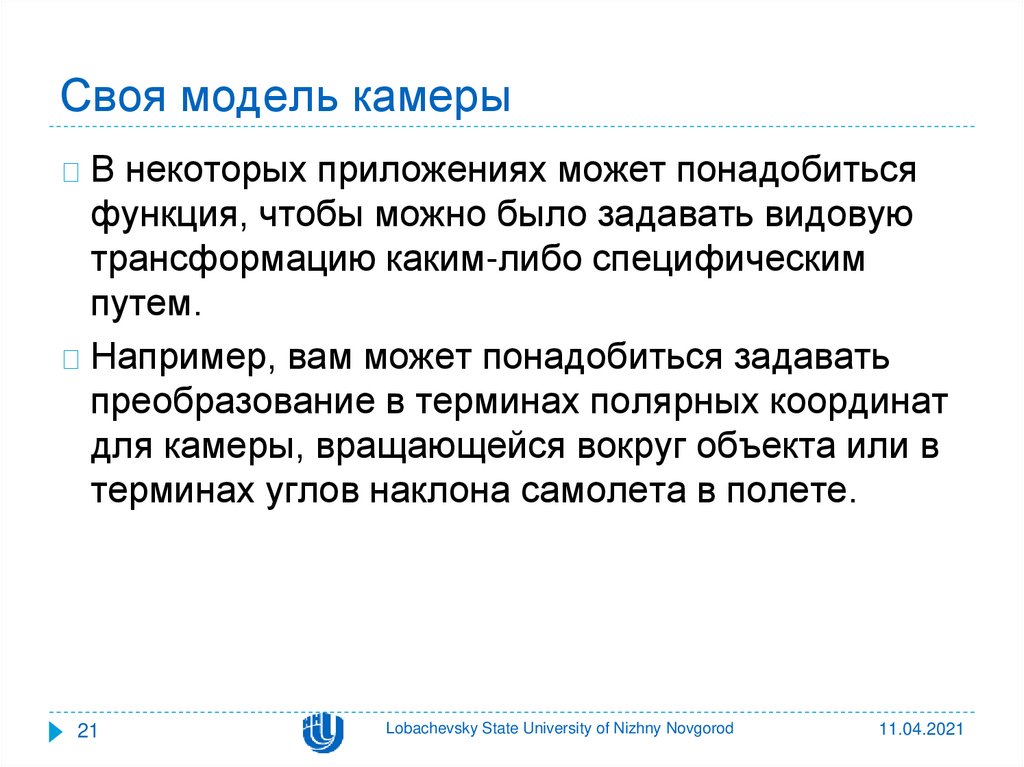 Своя модель камеры

В некоторых приложениях может понадобиться функция, чтобы можно было задавать видовую трансформацию каким-либо специфическим путем.

Например, вам может понадобиться задавать преобразование в терминах полярных координат для камеры, вращающейся вокруг объекта или в терминах углов наклона самолета в полете.

21

Lobachevsky State University of Nizhny Novgorod

11.04.2021